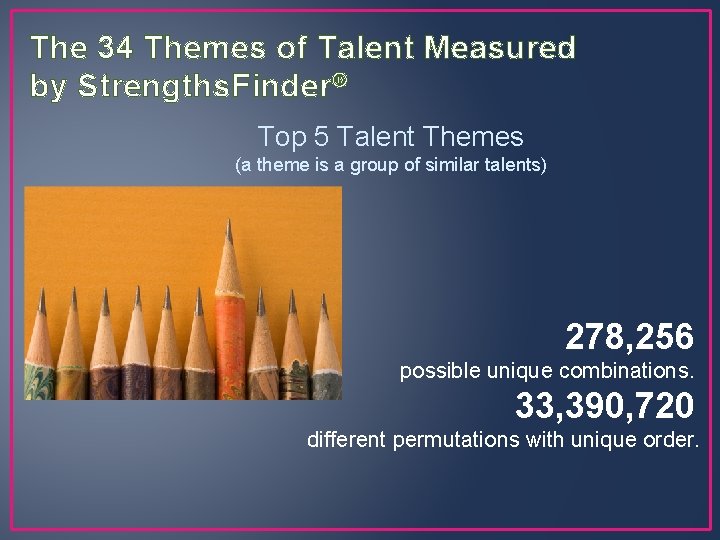 The 34 Themes of Talent Measured by StrengthsFinder®

Top 5 Talent Themes
(a theme is a group of similar talents)

278,256
possible unique combinations.
33,390,720
different permutations with unique order.